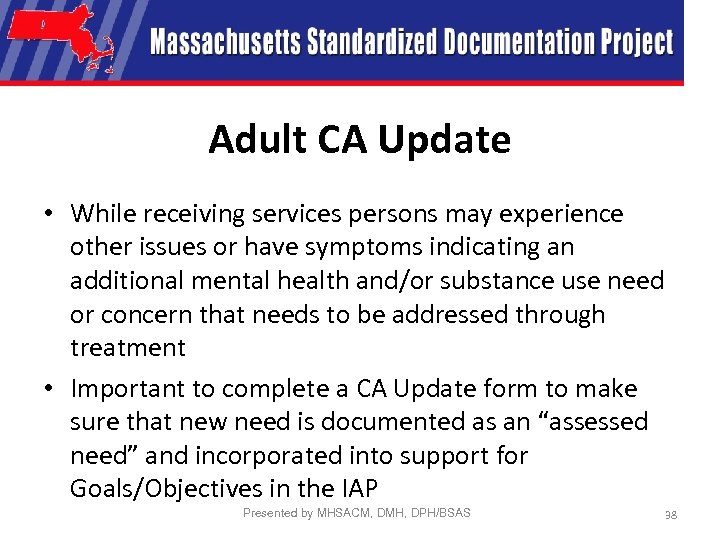 Massachusetts Standardized Documentation Project

Adult CA Update

• While receiving services persons may experience other issues or have symptoms indicating an additional mental health and/or substance use need or concern that needs to be addressed through treatment

• Important to complete a CA Update form to make sure that new need is documented as an "assessed need" and incorporated into support for Goals/Objectives in the IAP

Presented by MHSACM, DMH, DPH/BSAS

38